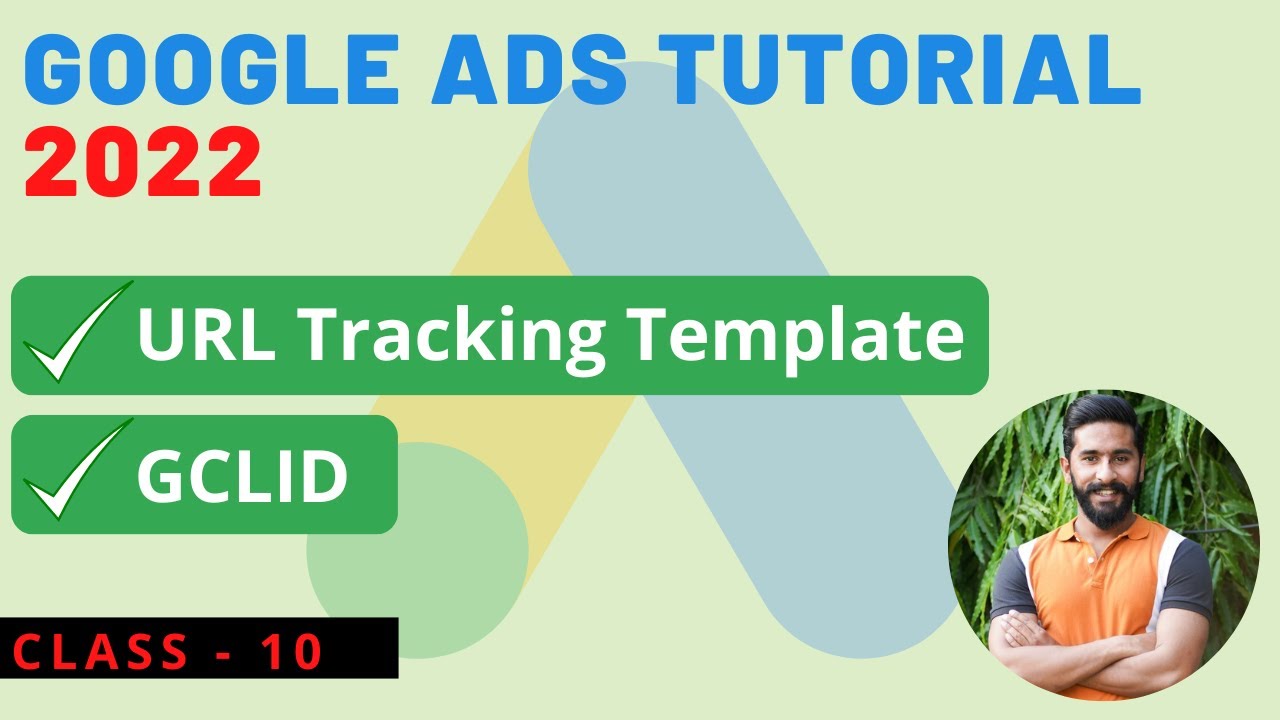 GOOGLE ADS TUTORIAL
2022

URL Tracking Template

GCLID

CLASS - 10